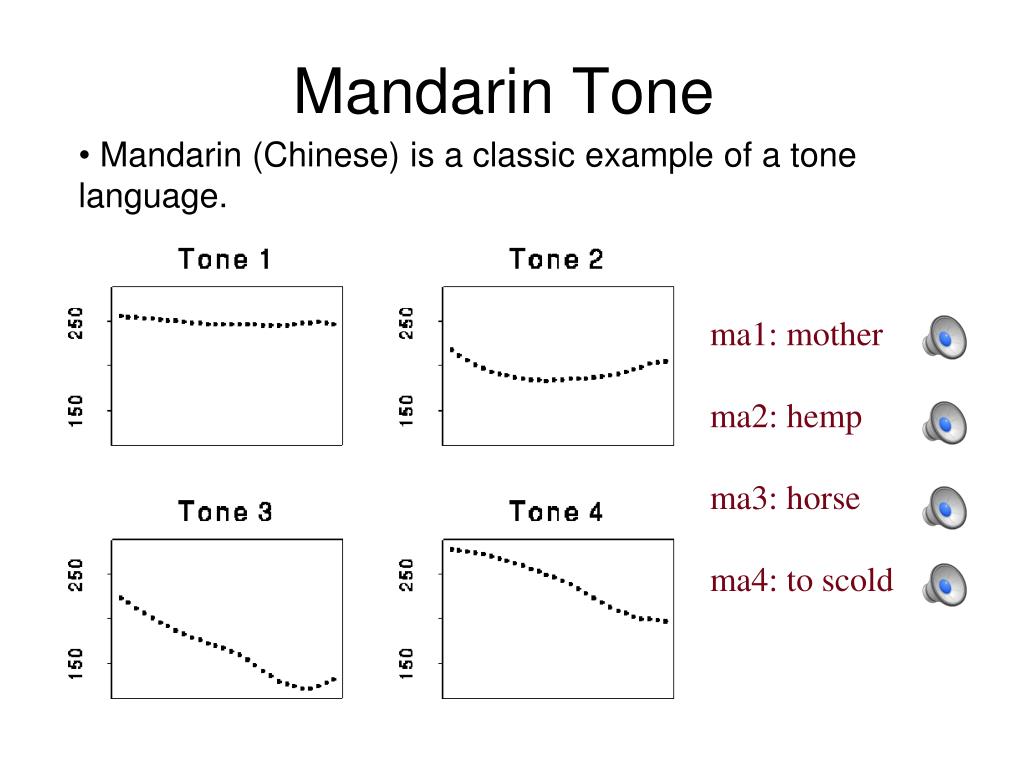 Mandarin Tone

• Mandarin (Chinese) is a classic example of a tone language.

Tone 1

250
150

Tone 2

250
150

Tone 3

250
150

Tone 4

250
150

ma1: mother

ma2: hemp

ma3: horse

ma4: to scold